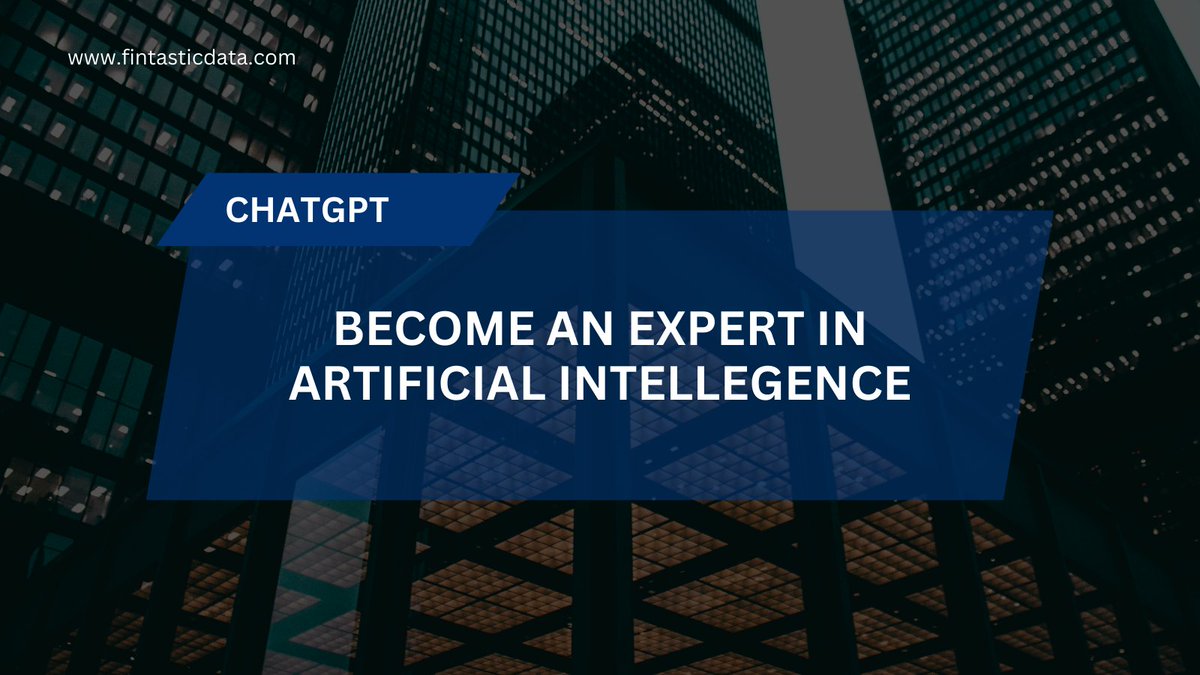 www.fintasticdata.com

CHATGPT

BECOME AN EXPERT IN ARTIFICIAL INTELLEGENCE